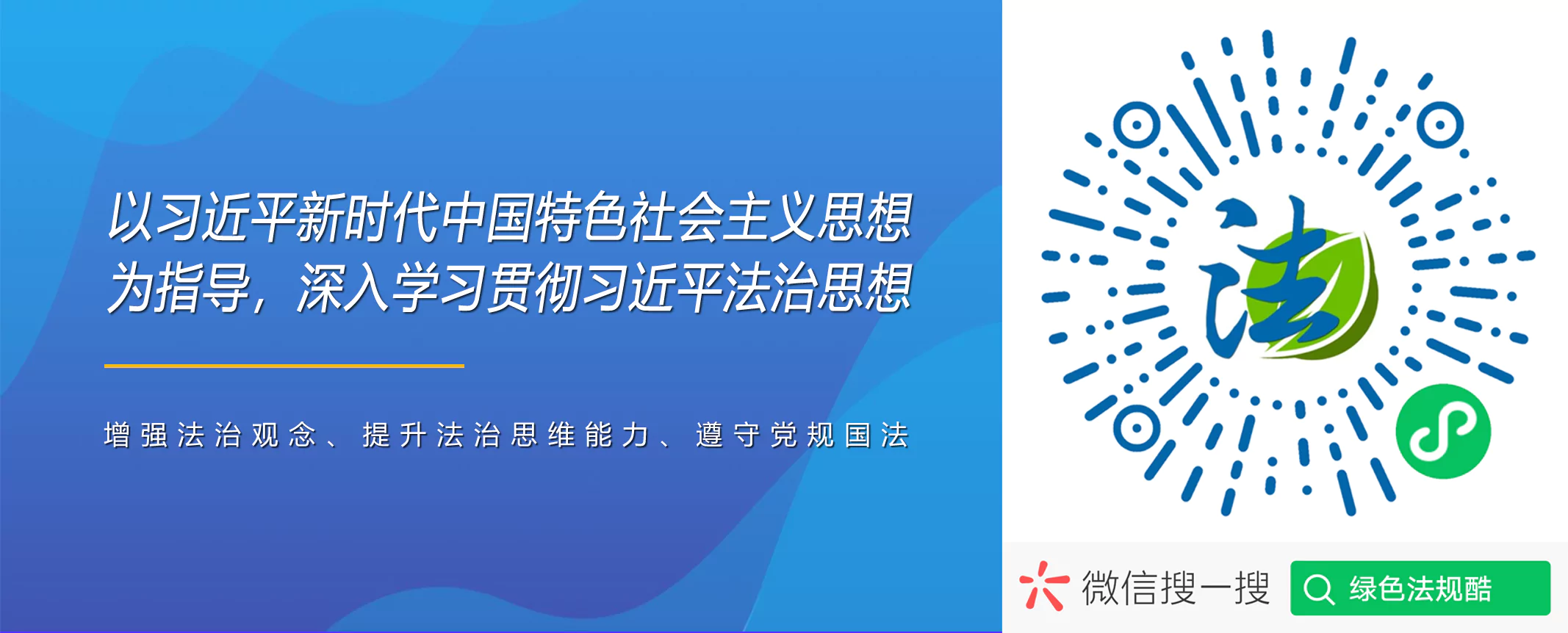 以习近平新时代中国特色社会主义思想为指导，深入学习贯彻习近平法治思想

增强法治观念、提升法治思维能力、遵守党规国法

法

微信搜一搜

绿色法规酷